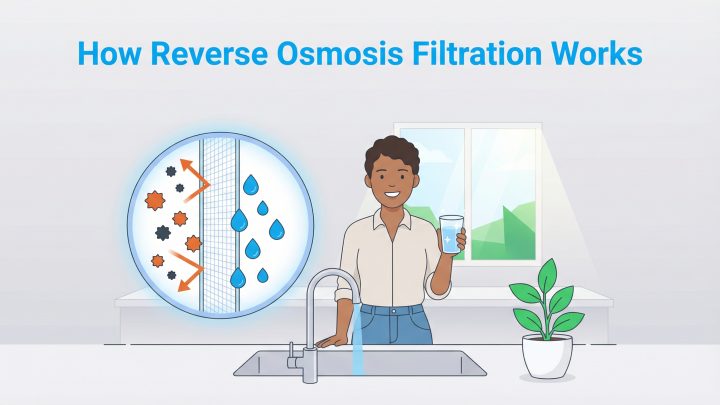 How Reverse Osmosis Filtration Works